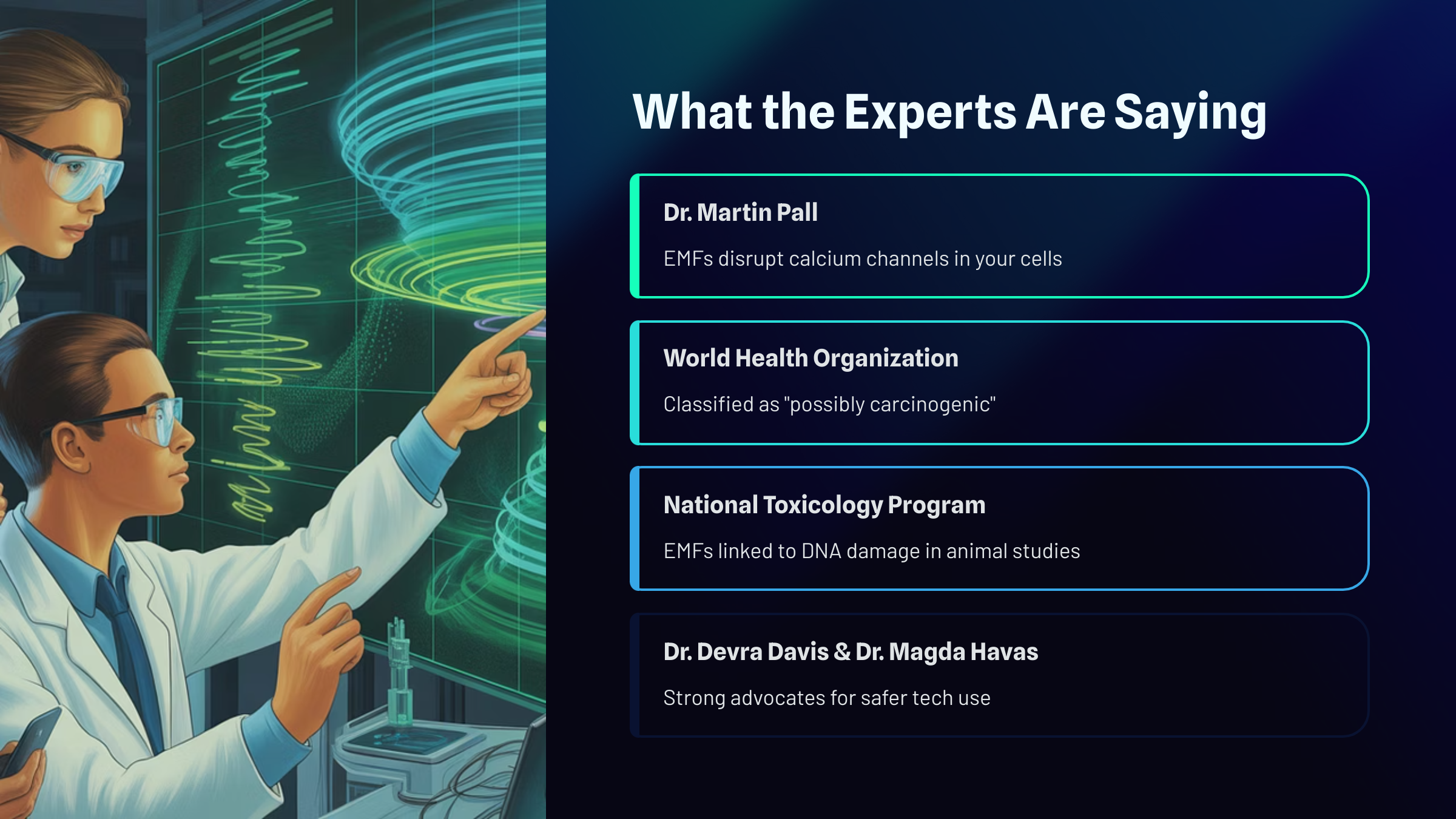 What the Experts Are Saying

Dr. Martin Pall

EMFs disrupt calcium channels in your cells

World Health Organization

Classified as "possibly carcinogenic"

National Toxicology Program

EMFs linked to DNA damage in animal studies

Dr. Devra Davis & Dr. Magda Havas

Strong advocates for safer tech use